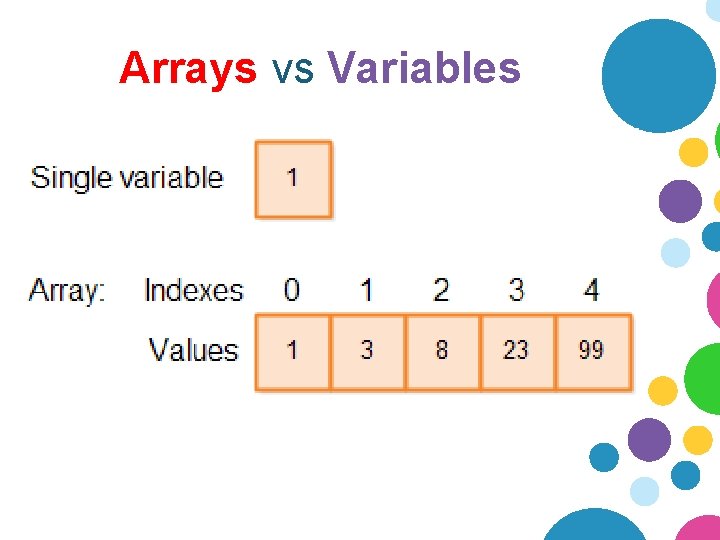 Arrays vs Variables

Single variable 1

Array: Indexes 0 1 2 3 4

Values 1 3 8 23 99